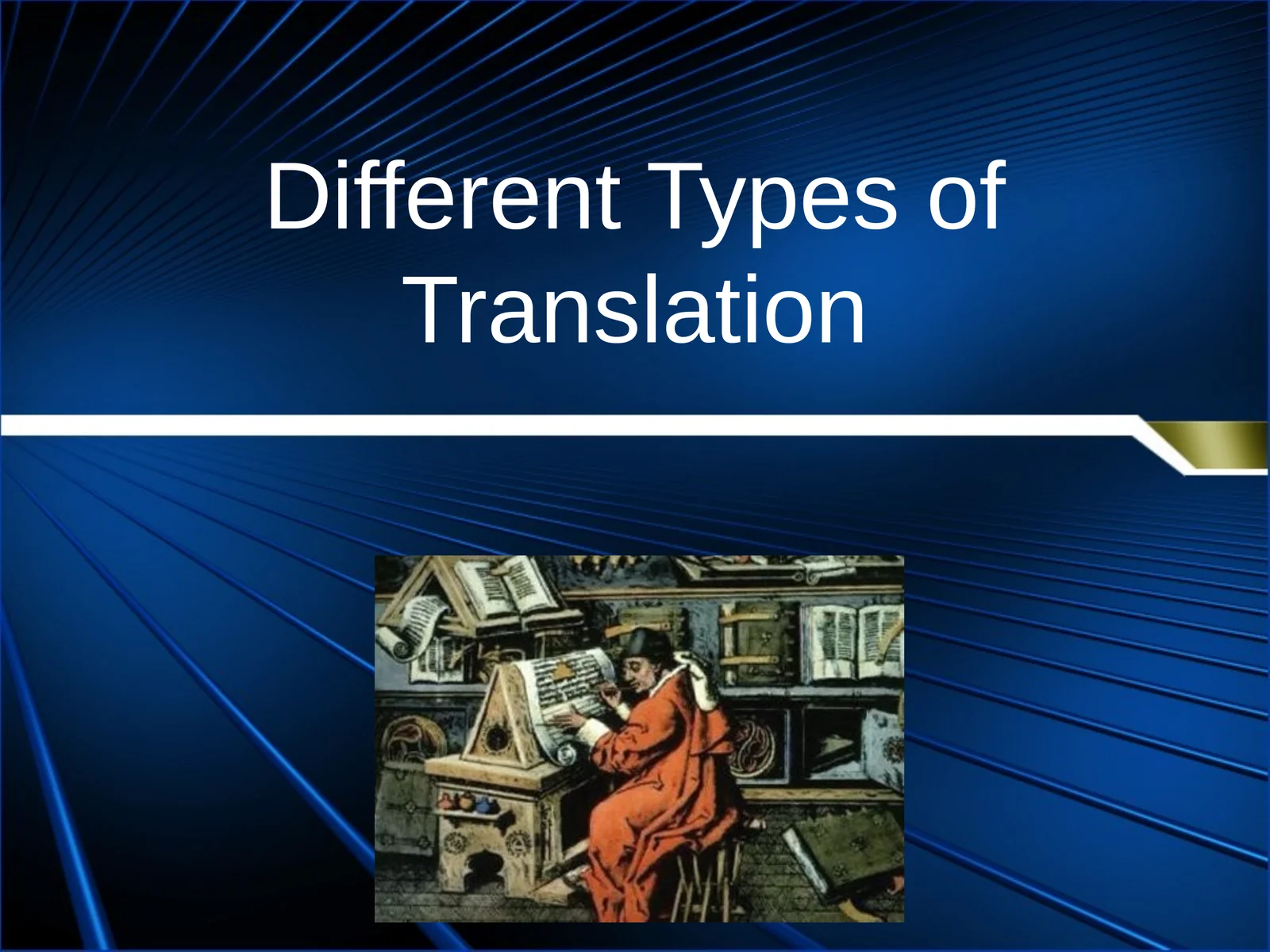 Different Types of Translation